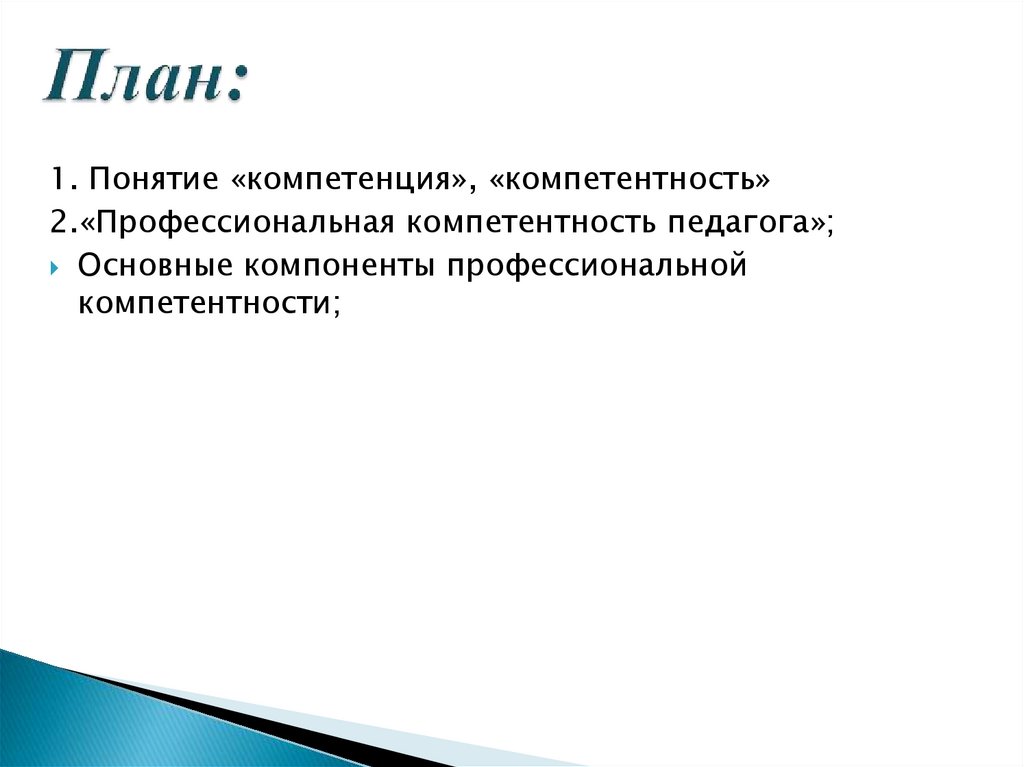 План:

1. Понятие «компетенция», «компетентность»

2.«Профессиональная компетентность педагога»;

Основные компоненты профессиональной компетентности;